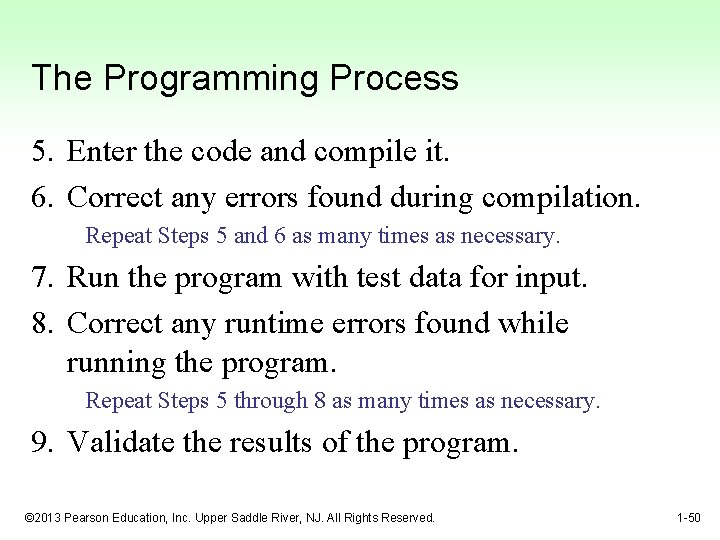 The Programming Process

5. Enter the code and compile it.
6. Correct any errors found during compilation.
Repeat Steps 5 and 6 as many times as necessary.
7. Run the program with test data for input.
8. Correct any runtime errors found while running the program.
Repeat Steps 5 through 8 as many times as necessary.
9. Validate the results of the program.

©2013 Pearson Education, Inc. Upper Saddle River, NJ. All Rights Reserved.

1-50